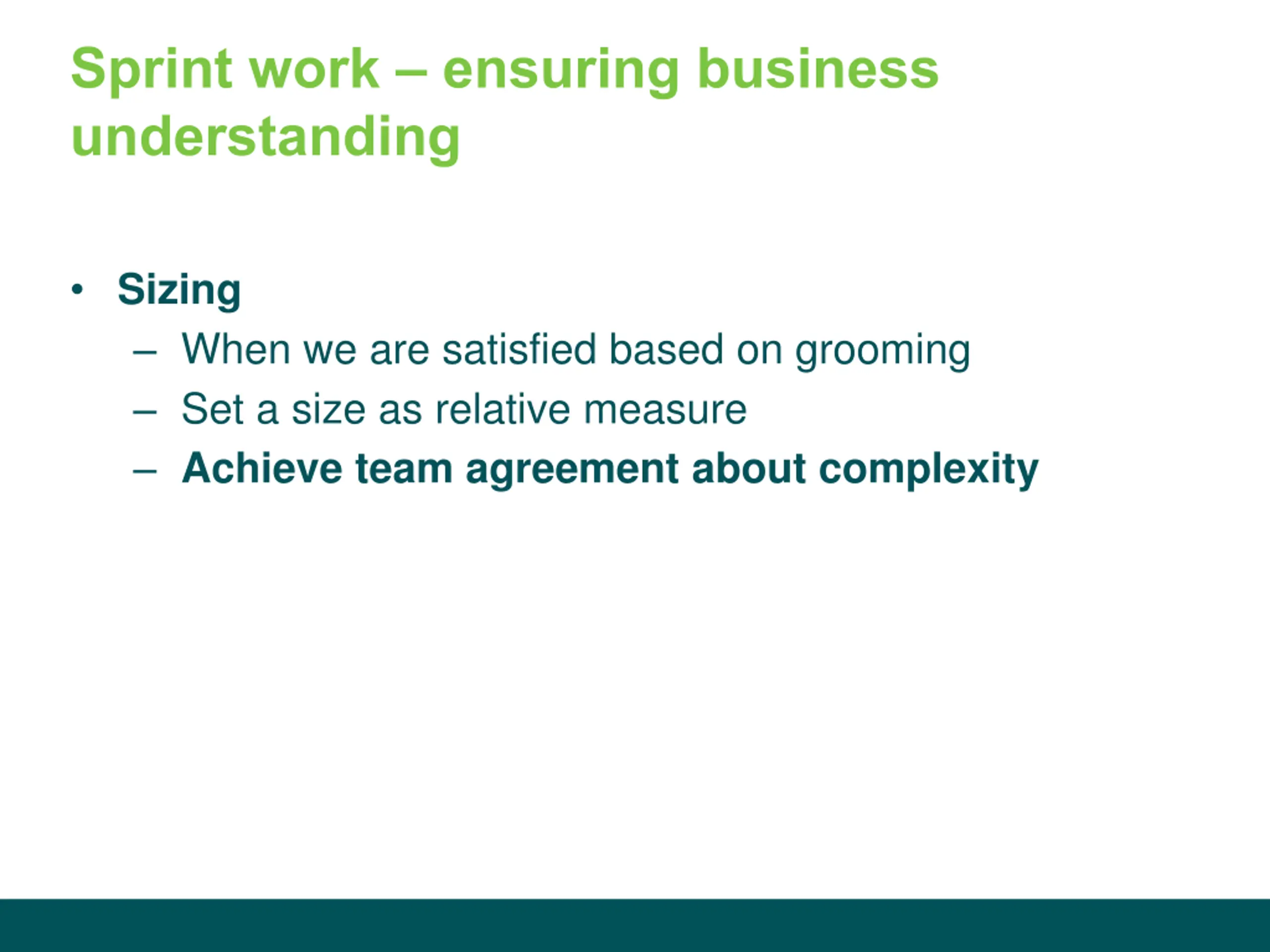 Sprint work – ensuring business understanding

• Sizing
  – When we are satisfied based on grooming
  – Set a size as relative measure
  – Achieve team agreement about complexity